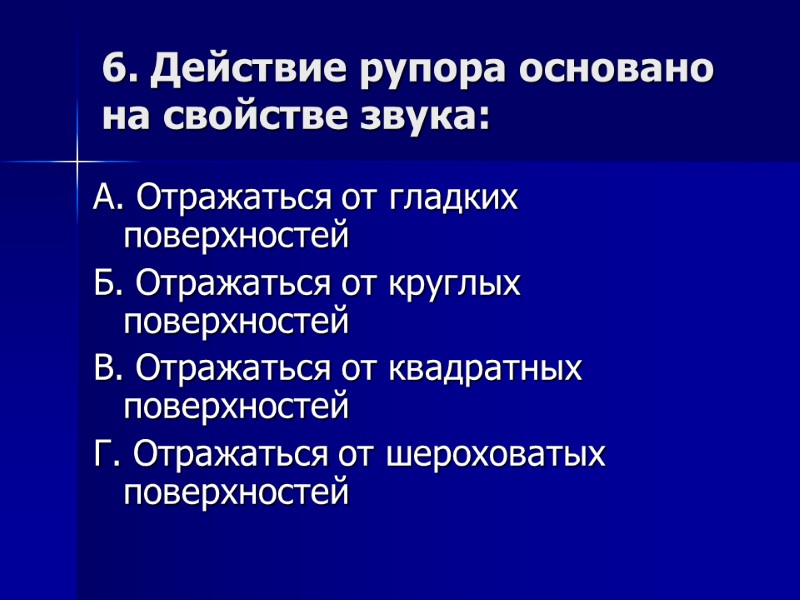 6. Действие рупора основано на свойстве звука:

А. Отражаться от гладких поверхностей

Б. Отражаться от круглых поверхностей

В. Отражаться от квадратных поверхностей

Г. Отражаться от шероховатых поверхностей